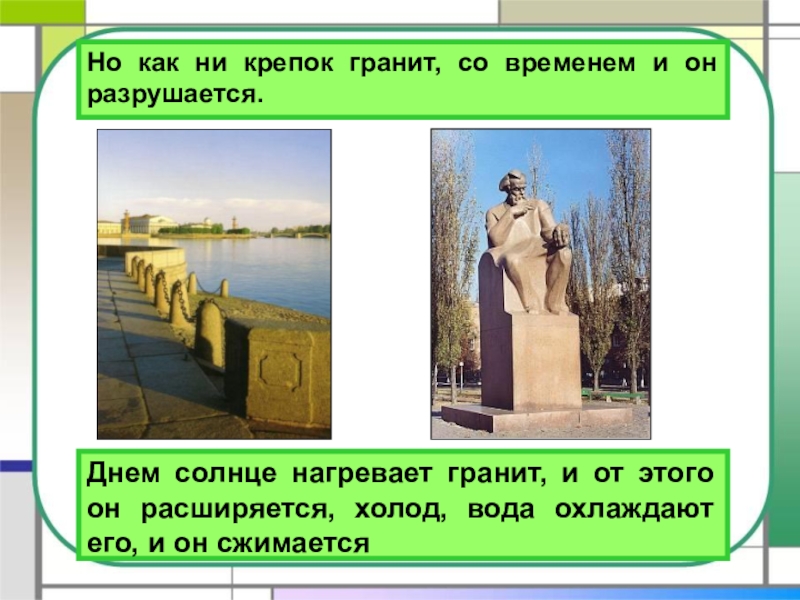 Но как ни крепок гранит, со временем и он разрушается.

Днем солнце нагревает гранит, и от этого он расширяется, холод, вода охлаждают его, и он сжимается